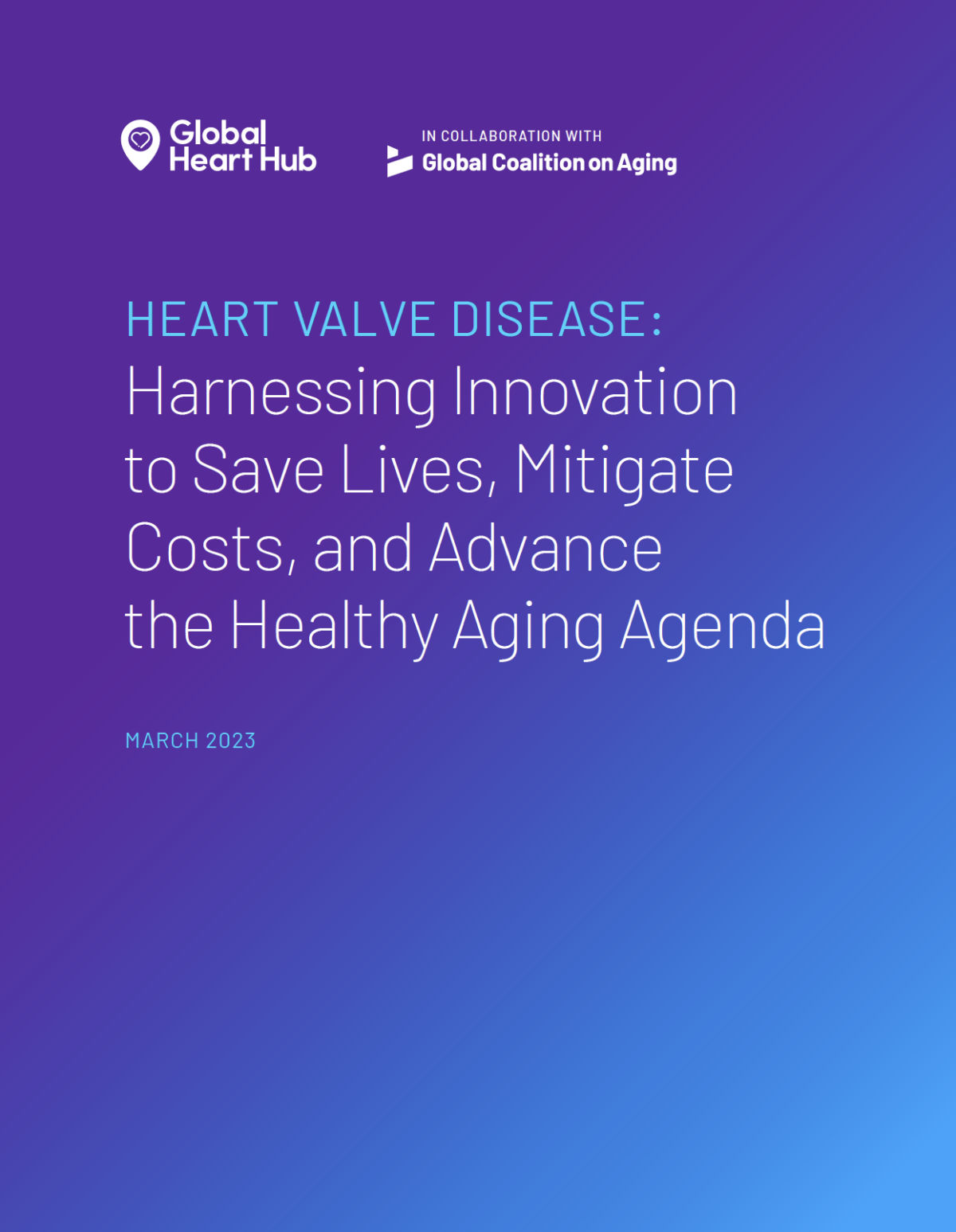 Global Heart Hub

IN COLLABORATION WITH
Global Coalition on Aging

HEART VALVE DISEASE:
Harnessing Innovation to Save Lives, Mitigate Costs, and Advance the Healthy Aging Agenda

MARCH 2023